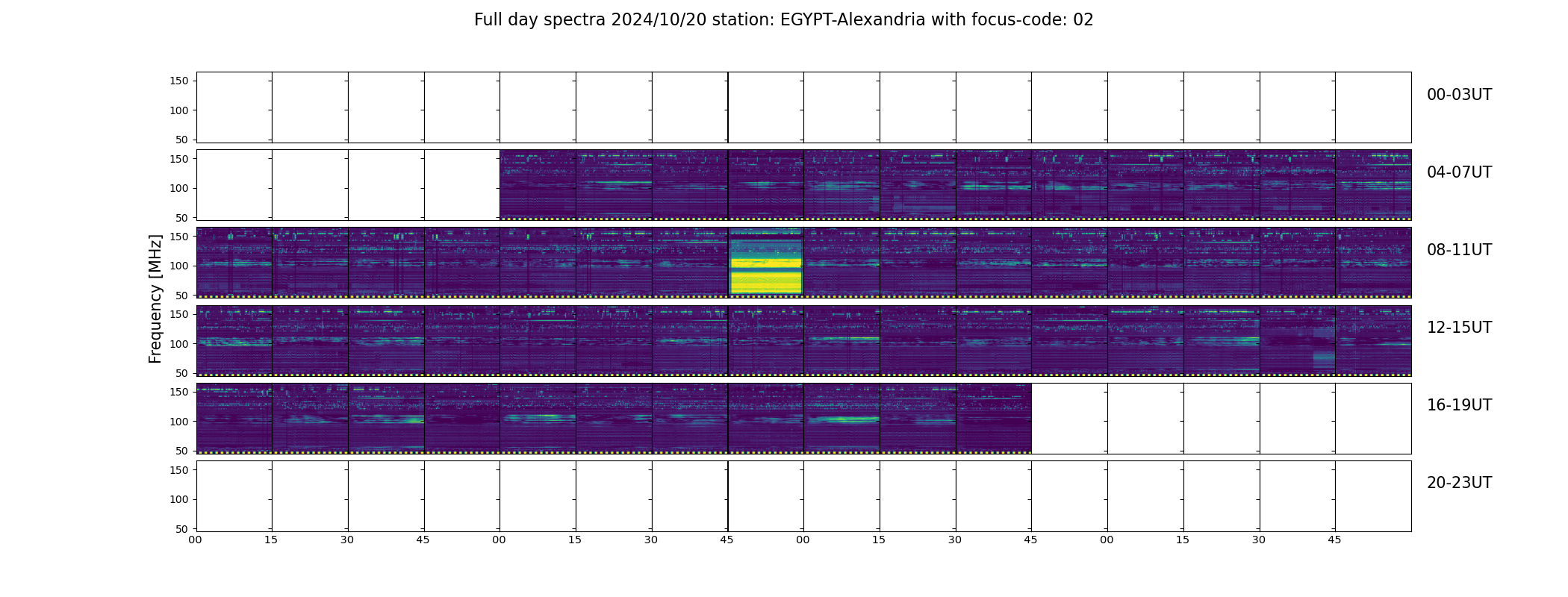 Full day spectra 2024/10/20 station: EGYPT-Alexandria with focus-code: 02

Frequency [MHz]

150
100
50
00-03UT

150
100
50
04-07UT

150
100
50
08-11UT

150
100
50
12-15UT

150
100
50
16-19UT

150
100
50
20-23UT

00 15 30 45 00 15 30 45 00 15 30 45 00 15 30 45